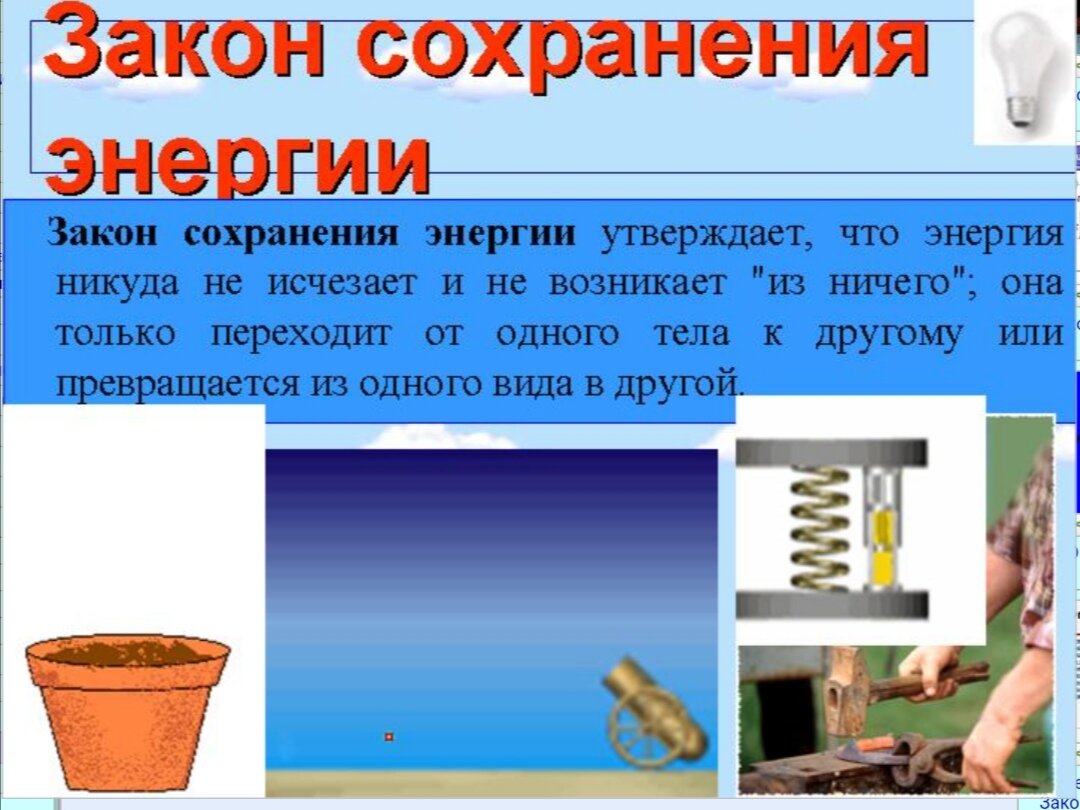 Закон сохранения энергии

Закон сохранения энергии утверждает, что энергия никуда не исчезает и не возникает "из ничего"; она только переходит от одного тела к другому или превращается из одного вида в другой.

Зако